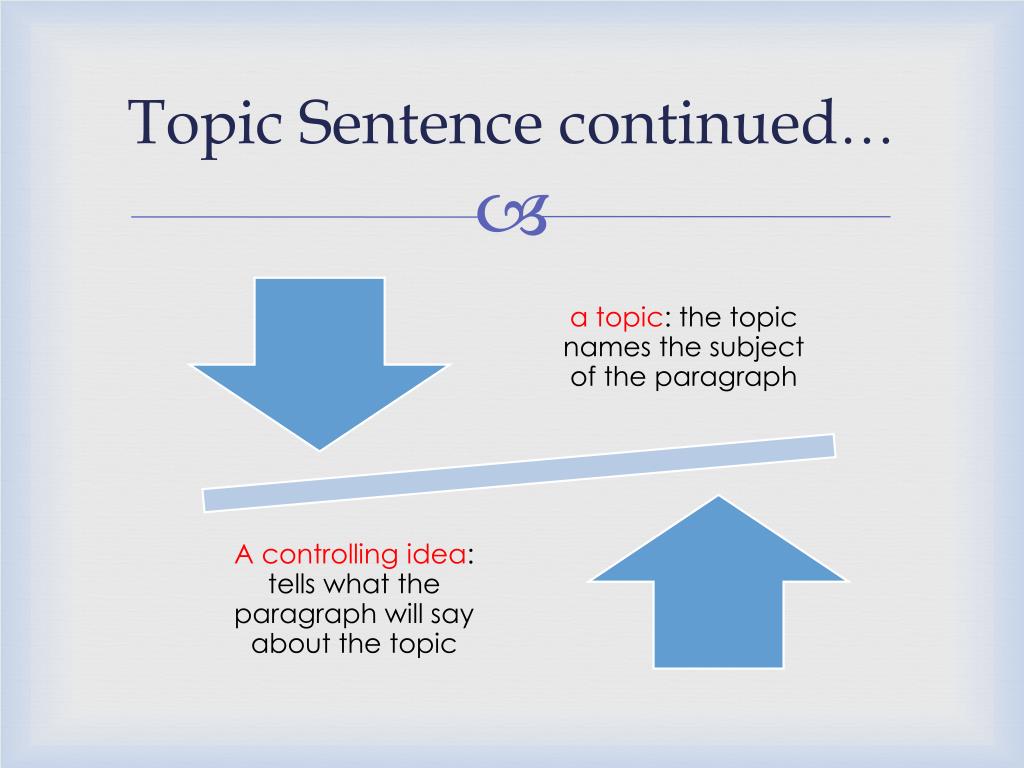 Topic Sentence continued…

a topic: the topic names the subject of the paragraph

A controlling idea: tells what the paragraph will say about the topic